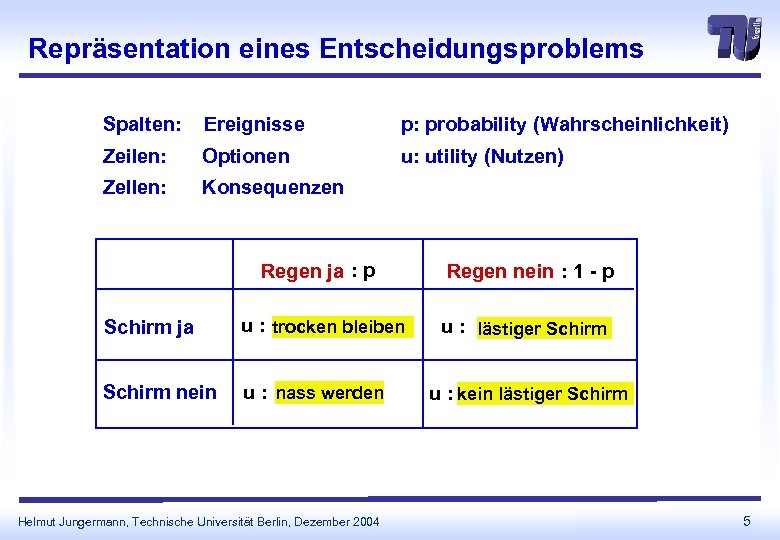 Repräsentation eines Entscheidungsproblems

TU berlin

Spalten: Ereignisse
Zeilen: Optionen
Zellen: Konsequenzen

p: probability (Wahrscheinlichkeit)
u: utility (Nutzen)

| | Regen ja : p | Regen nein : 1 - p |
|---|---|---|
| Schirm ja | u : trocken bleiben | u : lästiger Schirm |
| Schirm nein | u : nass werden | u : kein lästiger Schirm |

Helmut Jungermann, Technische Universität Berlin, Dezember 2004

5